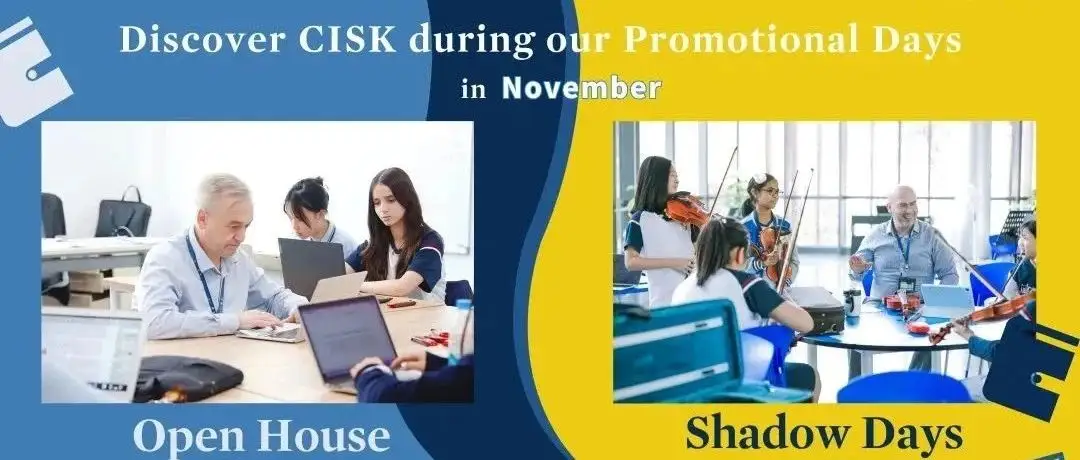 Discover CISK during our Promotional Days in November

Open House

Shadow Days